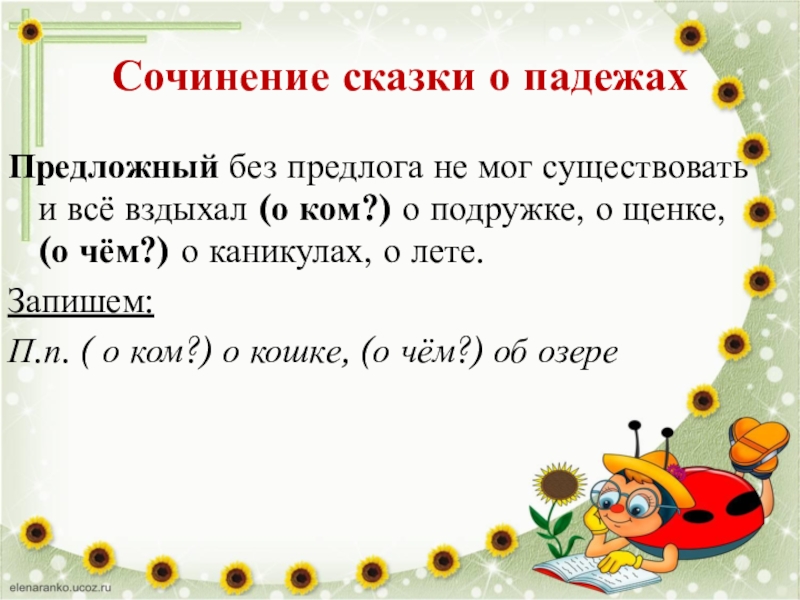 Сочинение сказки о падежах

Предложный без предлога не мог существовать и всё вздыхал (о ком?) о подружке, о щенке, (о чём?) о каникулах, о лете.

Запишем:

П.п. ( о ком?) о кошке, (о чём?) об озере

elenaranko.ucoz.ru